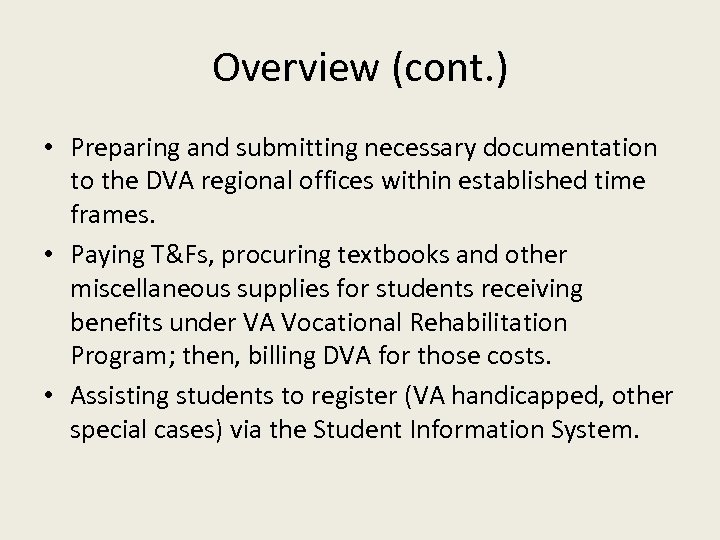 Overview (cont.)

• Preparing and submitting necessary documentation to the DVA regional offices within established time frames.

• Paying T&Fs, procuring textbooks and other miscellaneous supplies for students receiving benefits under VA Vocational Rehabilitation Program; then, billing DVA for those costs.

• Assisting students to register (VA handicapped, other special cases) via the Student Information System.